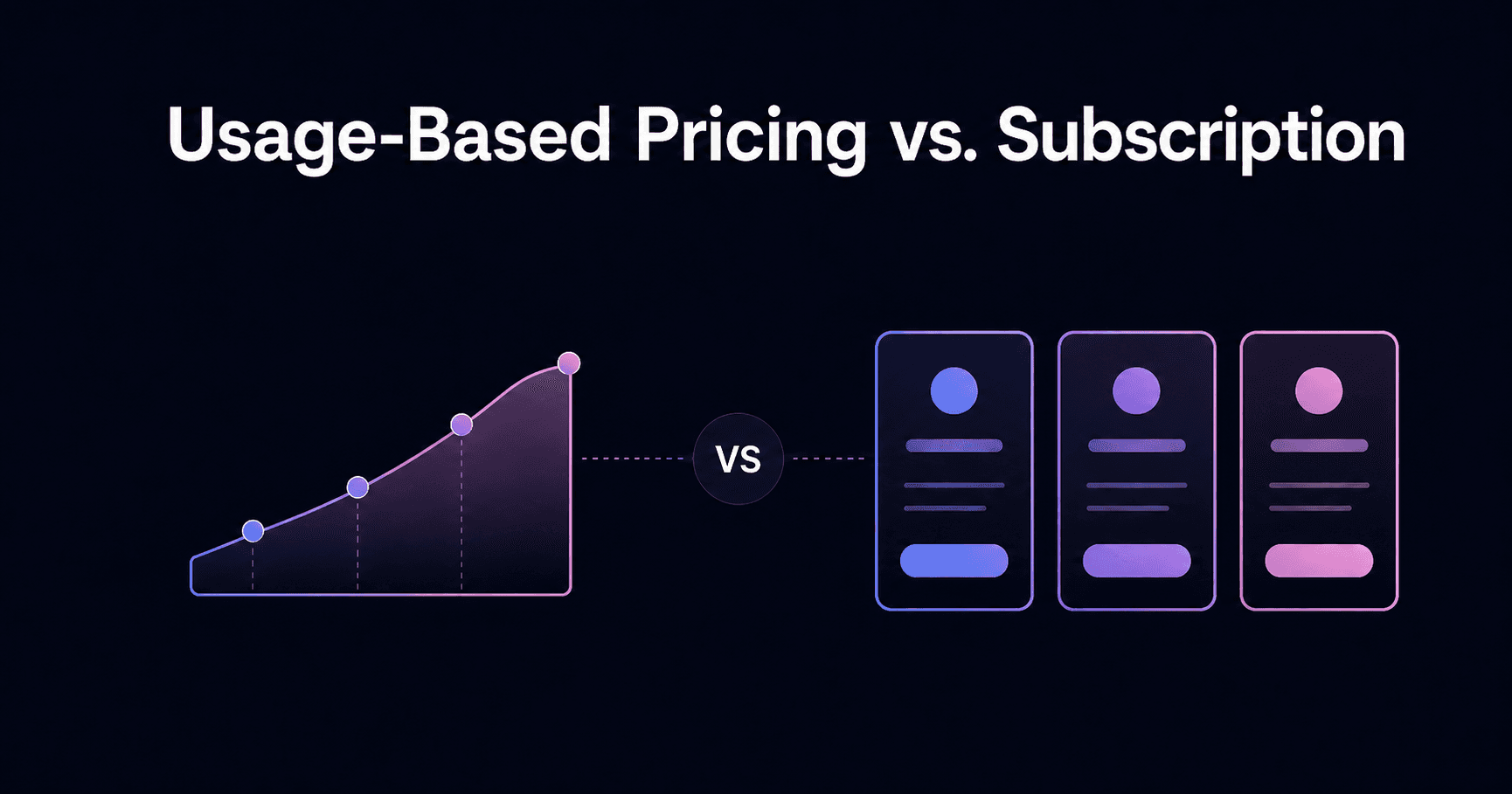 Usage-Based Pricing vs. Subscription

VS